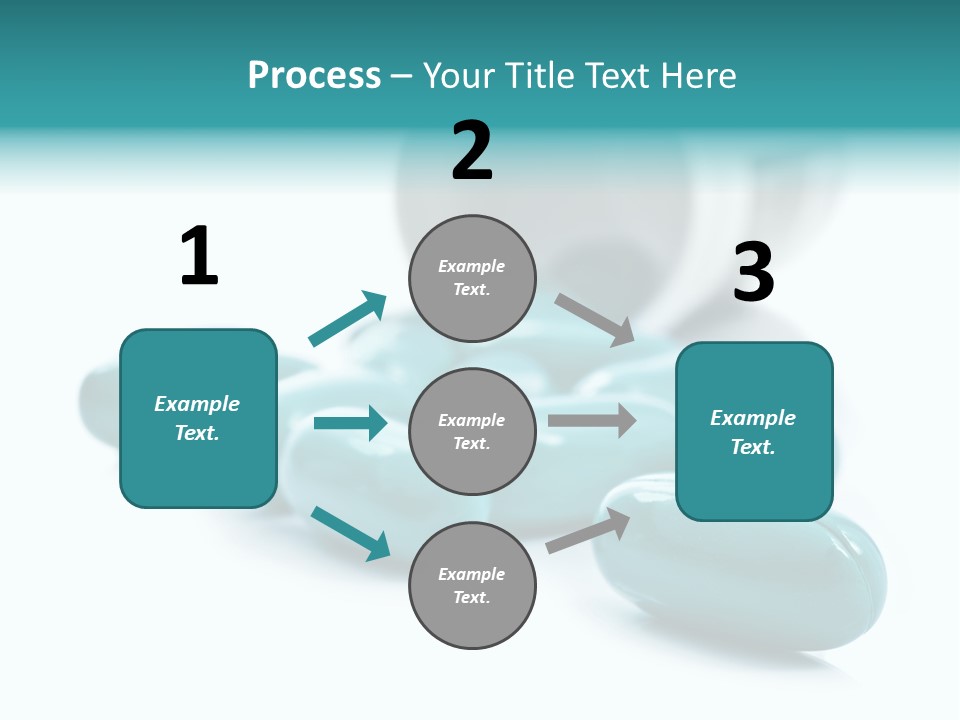 Process – Your Title Text Here

1

Example Text.

2

Example Text.

Example Text.

Example Text.

3

Example Text.